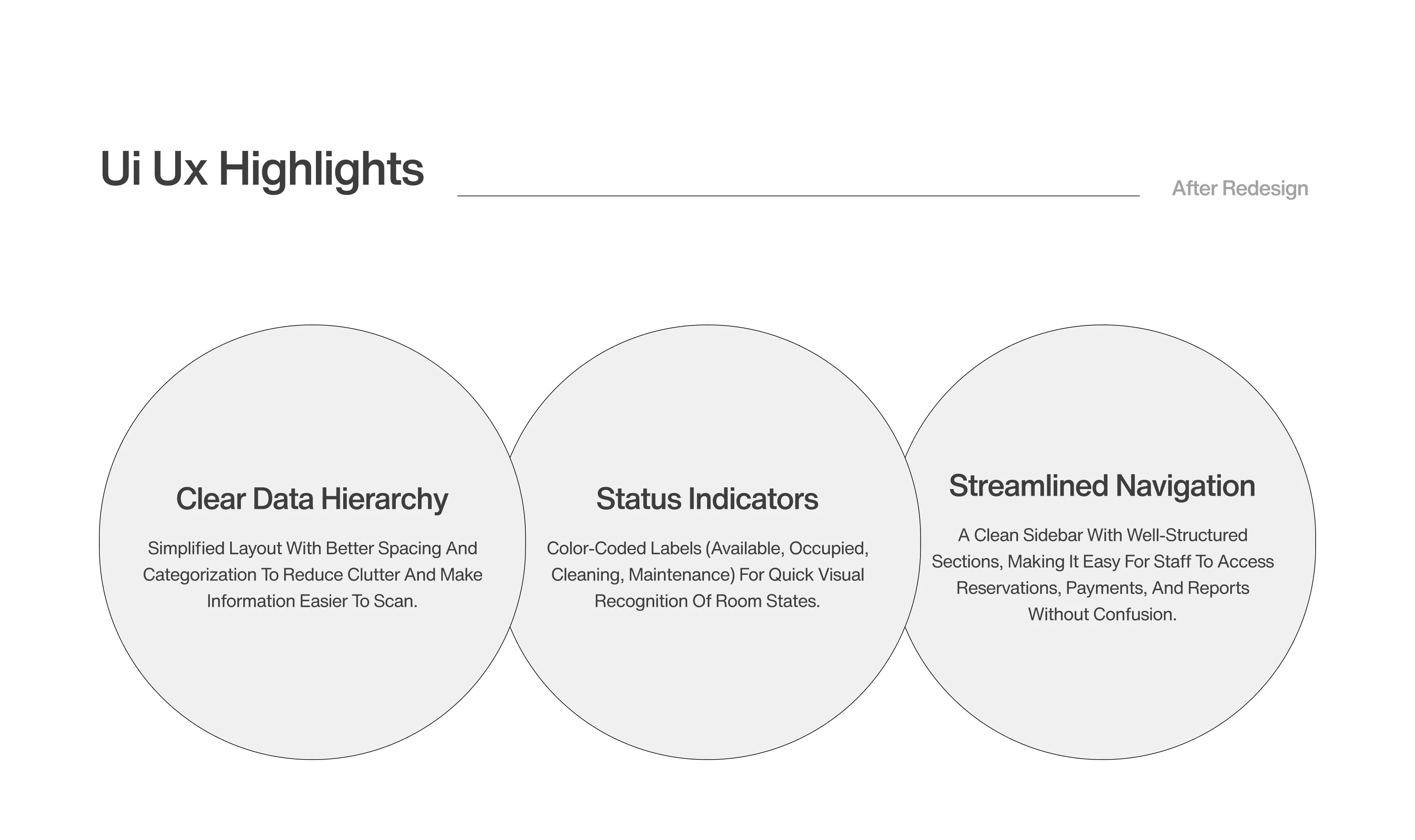 Ui Ux Highlights

After Redesign

Clear Data Hierarchy

Simplified Layout With Better Spacing And Categorization To Reduce Clutter And Make Information Easier To Scan.

Status Indicators

Color-Coded Labels (Available, Occupied, Cleaning, Maintenance) For Quick Visual Recognition Of Room States.

Streamlined Navigation

A Clean Sidebar With Well-Structured Sections, Making It Easy For Staff To Access Reservations, Payments, And Reports Without Confusion.